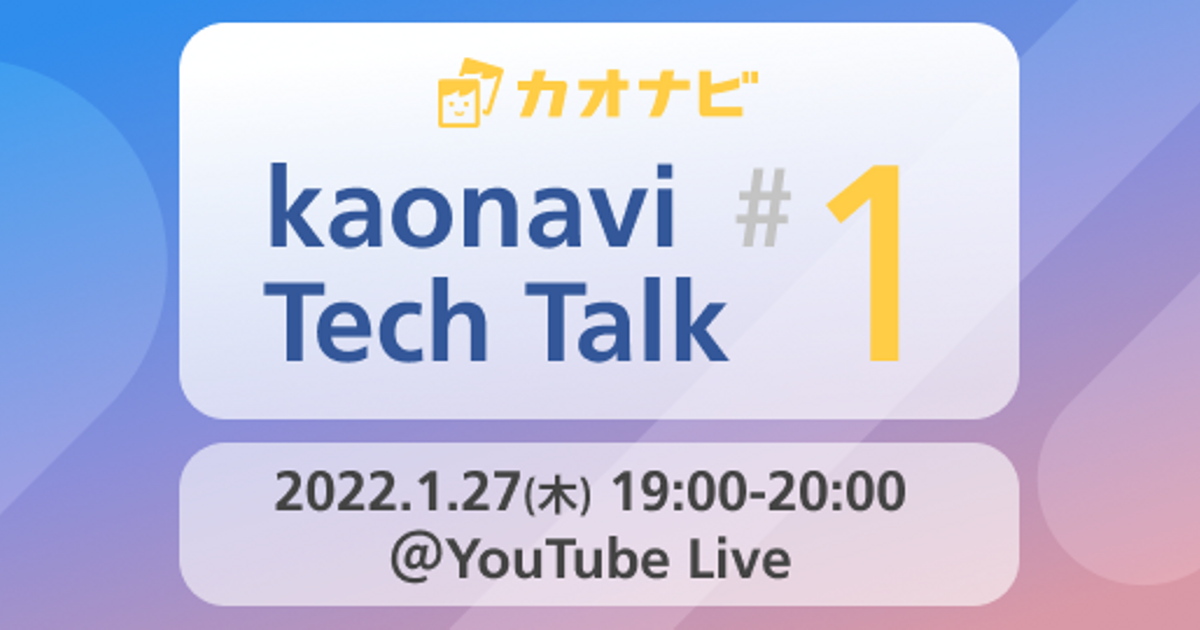 カオナビ

kaonavi Tech Talk #1

2022.1.27(木) 19:00-20:00
@YouTube Live